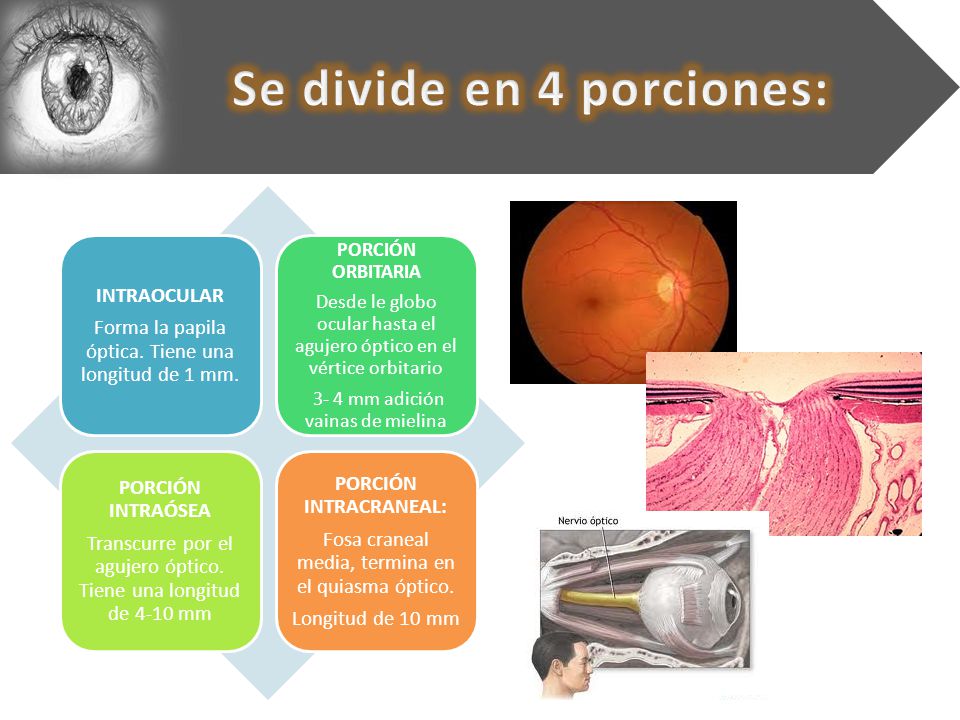 Se divide en 4 porciones:

INTRAOCULAR

Forma la papila óptica. Tiene una longitud de 1 mm.

PORCIÓN ORBITARIA

Desde le globo ocular hasta el agujero óptico en el vértice orbitario

3- 4 mm adición vainas de mielina

PORCIÓN INTRAÓSEA

Transcurre por el agujero óptico. Tiene una longitud de 4-10 mm

PORCIÓN INTRACRANEAL:

Fosa craneal media, termina en el quiasma óptico.

Longitud de 10 mm

Nervio óptico